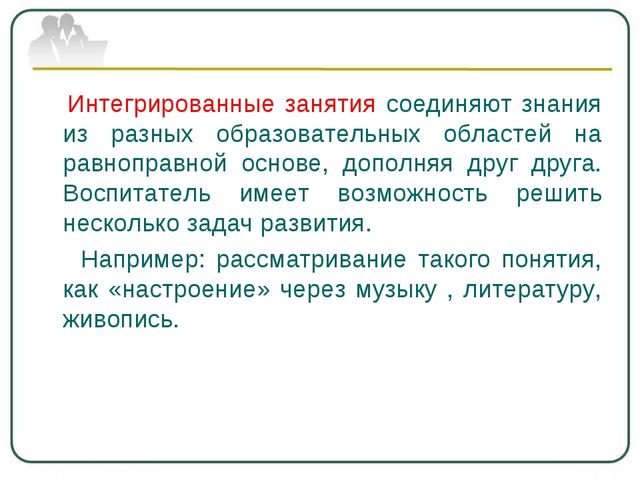 Интегрированные занятия соединяют знания из разных образовательных областей на равноправной основе, дополняя друг друга. Воспитатель имеет возможность решить несколько задач развития.

Например: рассматривание такого понятия, как «настроение» через музыку , литературу, живопись.